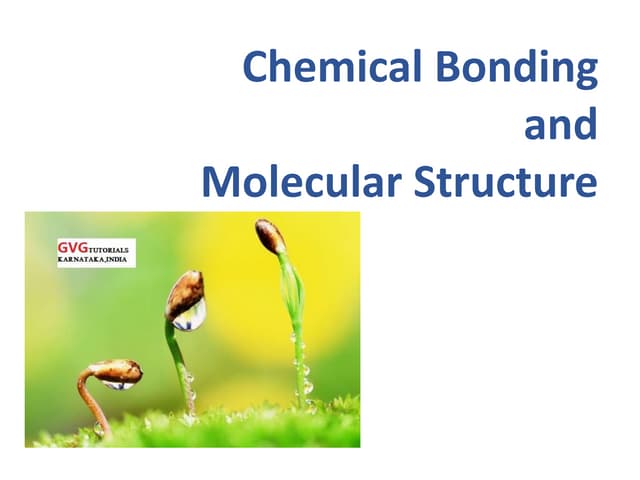 Chemical Bonding
and
Molecular Structure

GVG TUTORIALS
KARNATAKA,INDIA